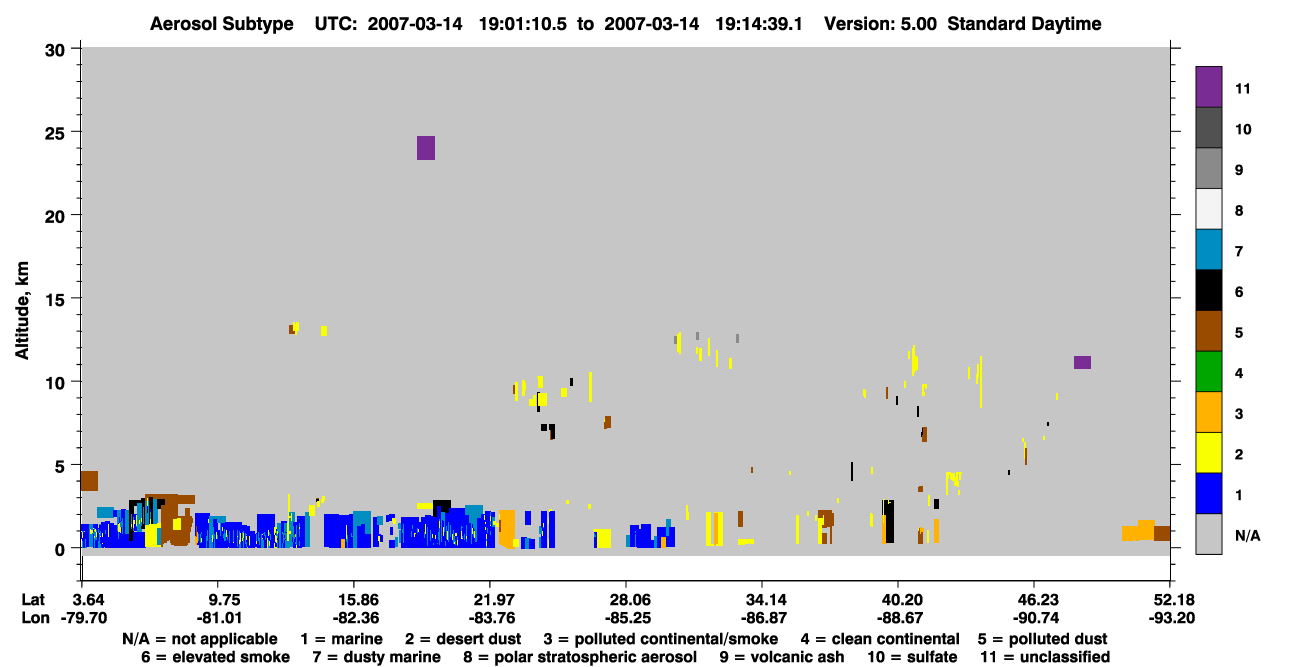 Aerosol Subtype UTC: 2007-03-14 19:01:10.5 to 2007-03-14 19:14:39.1 Version: 5.00 Standard Daytime

Altitude, km

30
25
20
15
10
5
0

11
10
9
8
7
6
5
4
3
2
1
N/A

| Lat | 3.64 | 9.75 | 15.86 | 21.97 | 28.06 | 34.14 | 40.20 | 46.23 | 52.18 |
|---|---|---|---|---|---|---|---|---|---|
| Lon | -79.70 | -81.01 | -82.36 | -83.76 | -85.25 | -86.87 | -88.67 | -90.74 | -93.20 |

N/A = not applicable 1 = marine 2 = desert dust 3 = polluted continental/smoke 4 = clean continental 5 = polluted dust
6 = elevated smoke 7 = dusty marine 8 = polar stratospheric aerosol 9 = volcanic ash 10 = sulfate 11 = unclassified